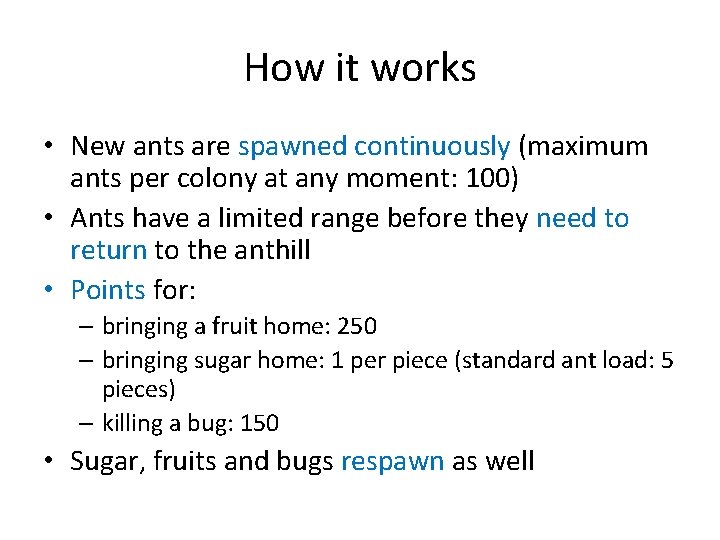 How it works

• New ants are spawned continuously (maximum ants per colony at any moment: 100)
• Ants have a limited range before they need to return to the anthill
• Points for:
 – bringing a fruit home: 250
 – bringing sugar home: 1 per piece (standard ant load: 5 pieces)
 – killing a bug: 150
• Sugar, fruits and bugs respawn as well